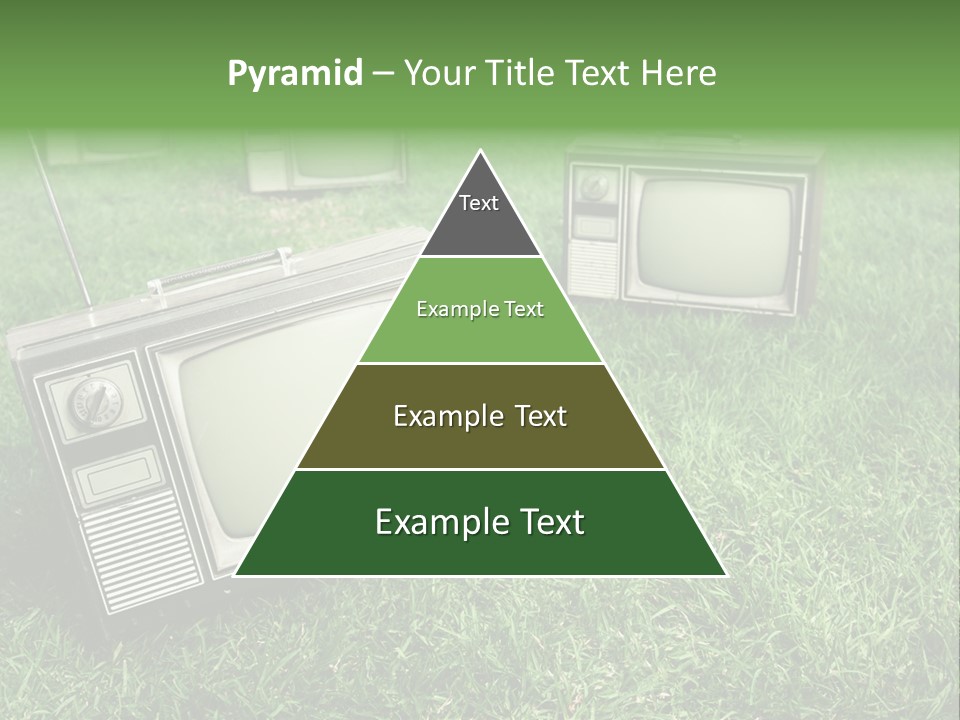 Pyramid – Your Title Text Here

Text

Example Text

Example Text

Example Text